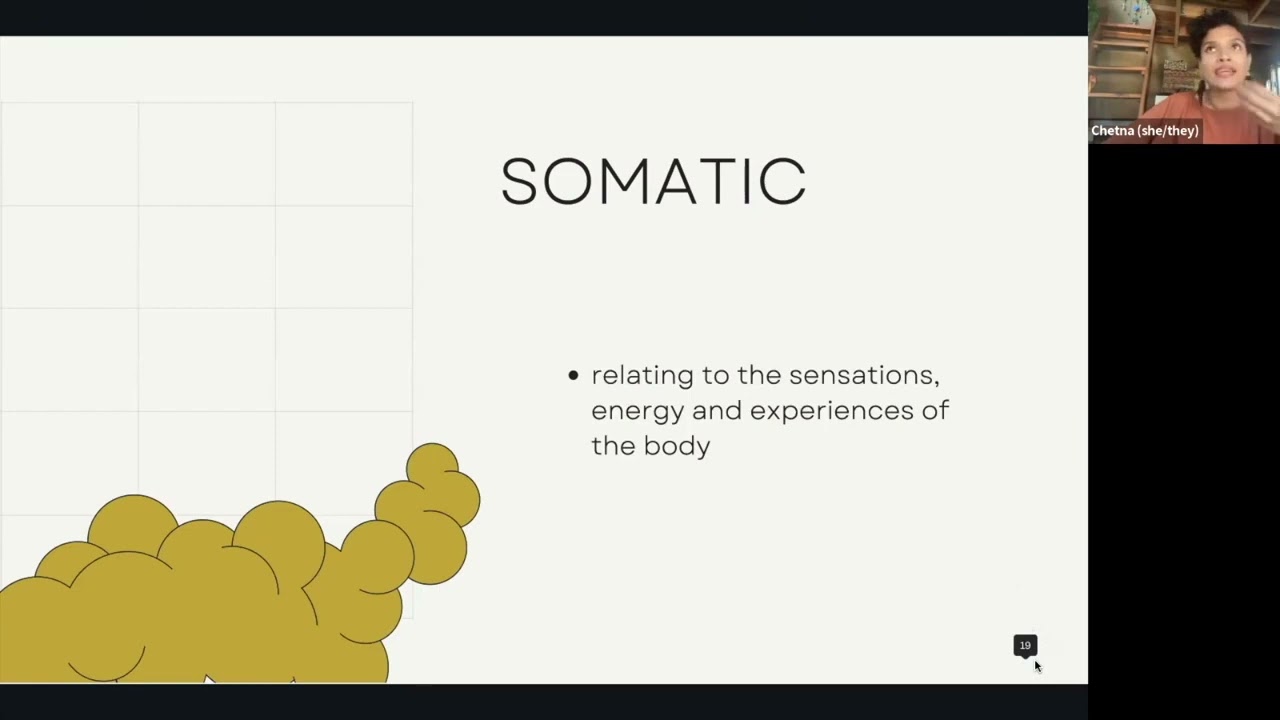 SOMATIC

• relating to the sensations, energy and experiences of the body

19

Chetna (she/they)